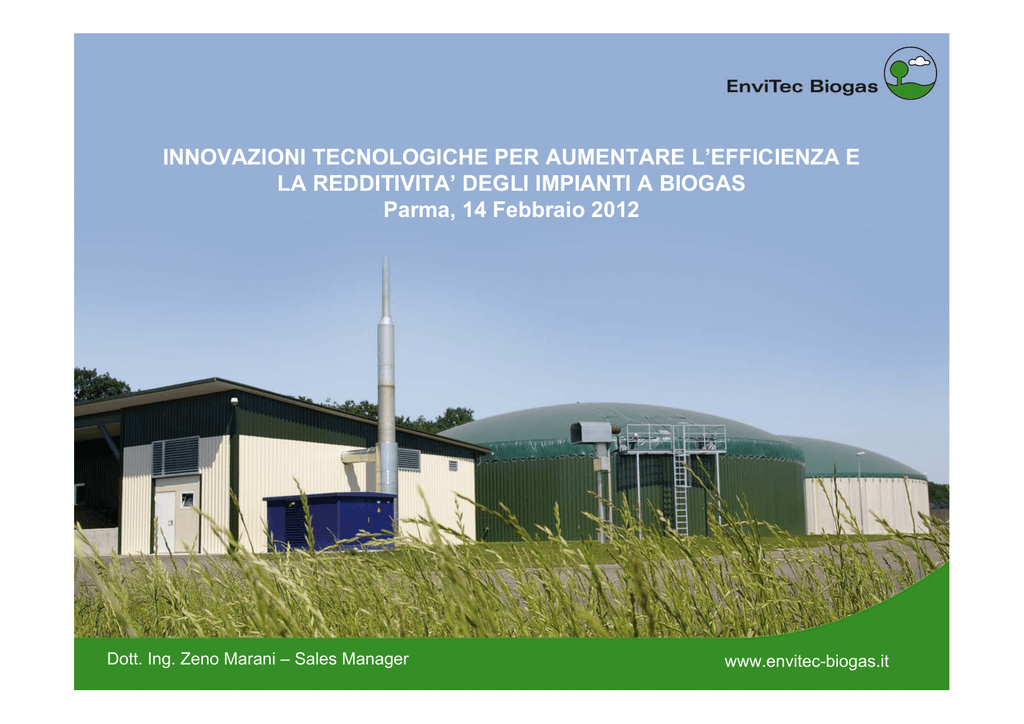 EnviTec Biogas

INNOVAZIONI TECNOLOGICHE PER AUMENTARE L’EFFICIENZA E LA REDDITIVITA’ DEGLI IMPIANTI A BIOGAS
Parma, 14 Febbraio 2012

Dott. Ing. Zeno Marani – Sales Manager

www.envitec-biogas.it